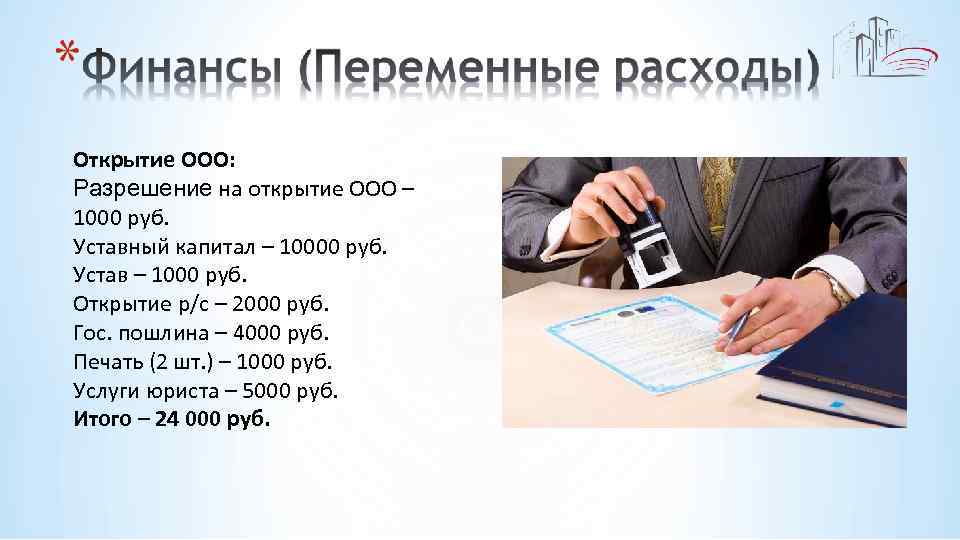 *Финансы (Переменные расходы)

Открытие ООО:
Разрешение на открытие ООО – 1000 руб.
Уставный капитал – 10000 руб.
Устав – 1000 руб.
Открытие р/с – 2000 руб.
Гос. пошлина – 4000 руб.
Печать (2 шт.) – 1000 руб.
Услуги юриста – 5000 руб.
Итого – 24 000 руб.